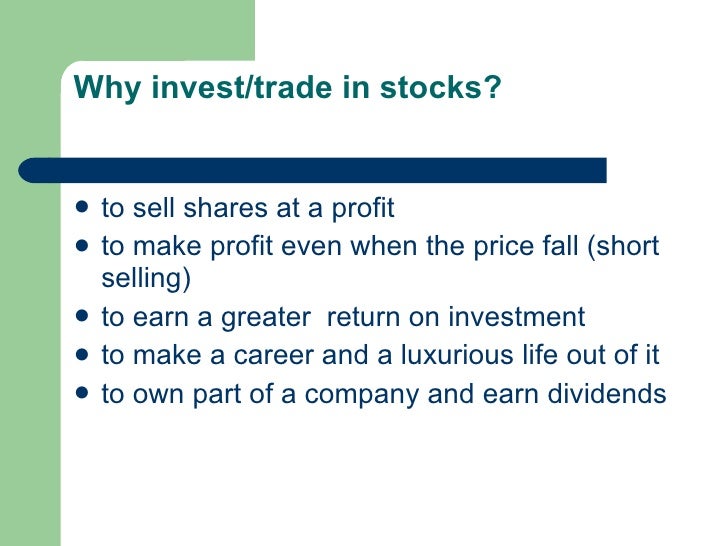 Why invest/trade in stocks?

- to sell shares at a profit
- to make profit even when the price fall (short selling)
- to earn a greater return on investment
- to make a career and a luxurious life out of it
- to own part of a company and earn dividends